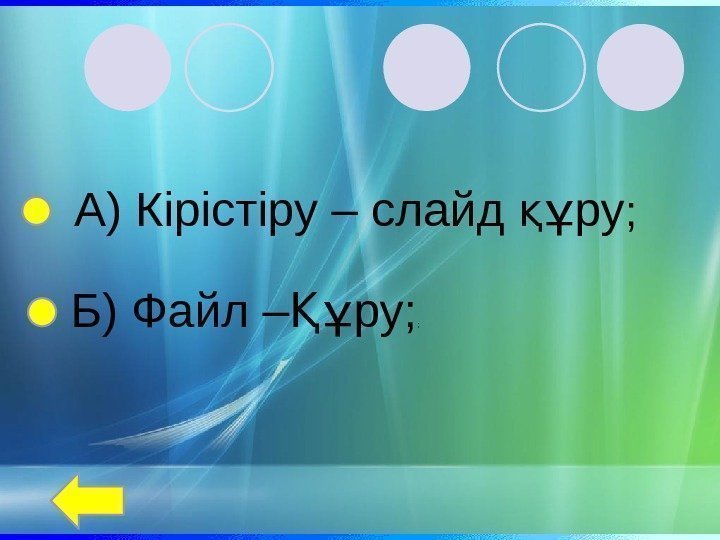 А) Кірістіру – слайд құру;

Б) Файл –Құру;